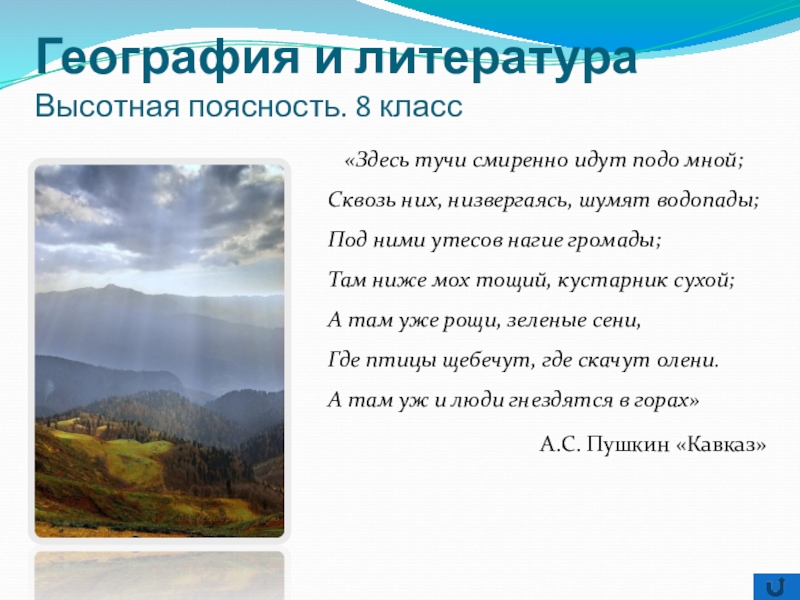 География и литература
Высотная поясность. 8 класс

«Здесь тучи смиренно идут подо мной;
Сквозь них, низвергаясь, шумят водопады;
Под ними утесов нагие громады;
Там ниже мох тощий, кустарник сухой;
А там уже рощи, зеленые сени,
Где птицы щебечут, где скачут олени.
А там уж и люди гнездятся в горах»

А.С. Пушкин «Кавказ»